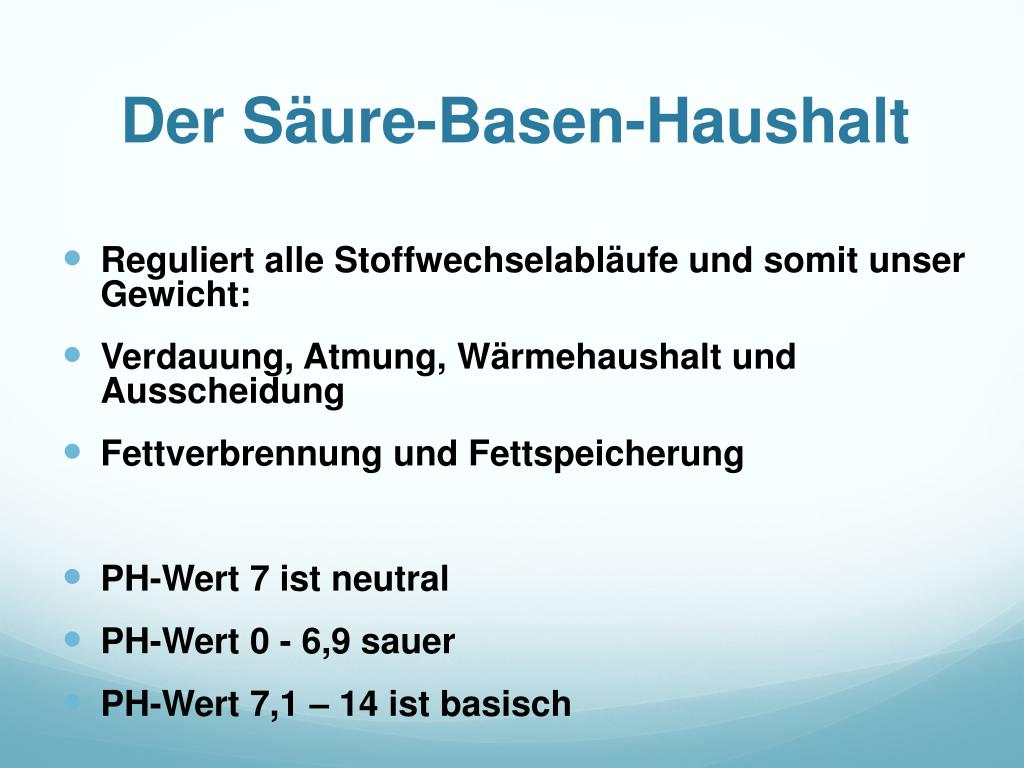 Der Säure-Basen-Haushalt

- Reguliert alle Stoffwechselabläufe und somit unser Gewicht:
- Verdauung, Atmung, Wärmehaushalt und Ausscheidung
- Fettverbrennung und Fettspeicherung

- PH-Wert 7 ist neutral
- PH-Wert 0 - 6,9 sauer
- PH-Wert 7,1 – 14 ist basisch